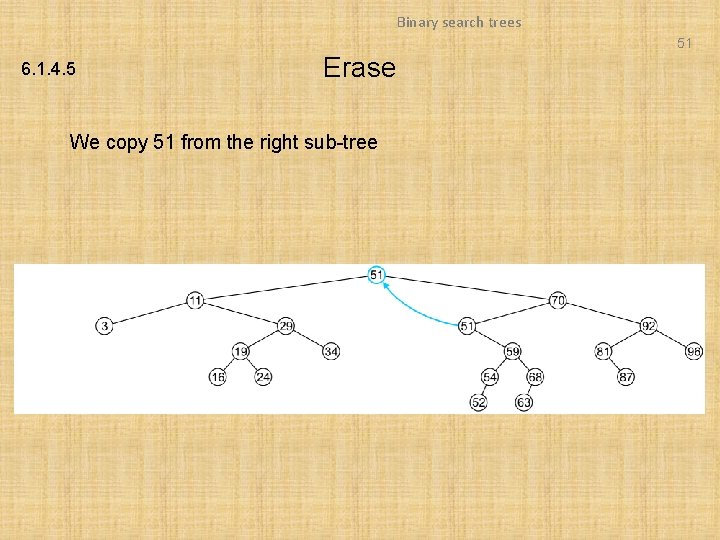 Binary search trees

51

6.1.4.5

Erase

We copy 51 from the right sub-tree

51
11
70
3
29
51
92
19
34
59
81
96
16
24
54
68
87
52
63